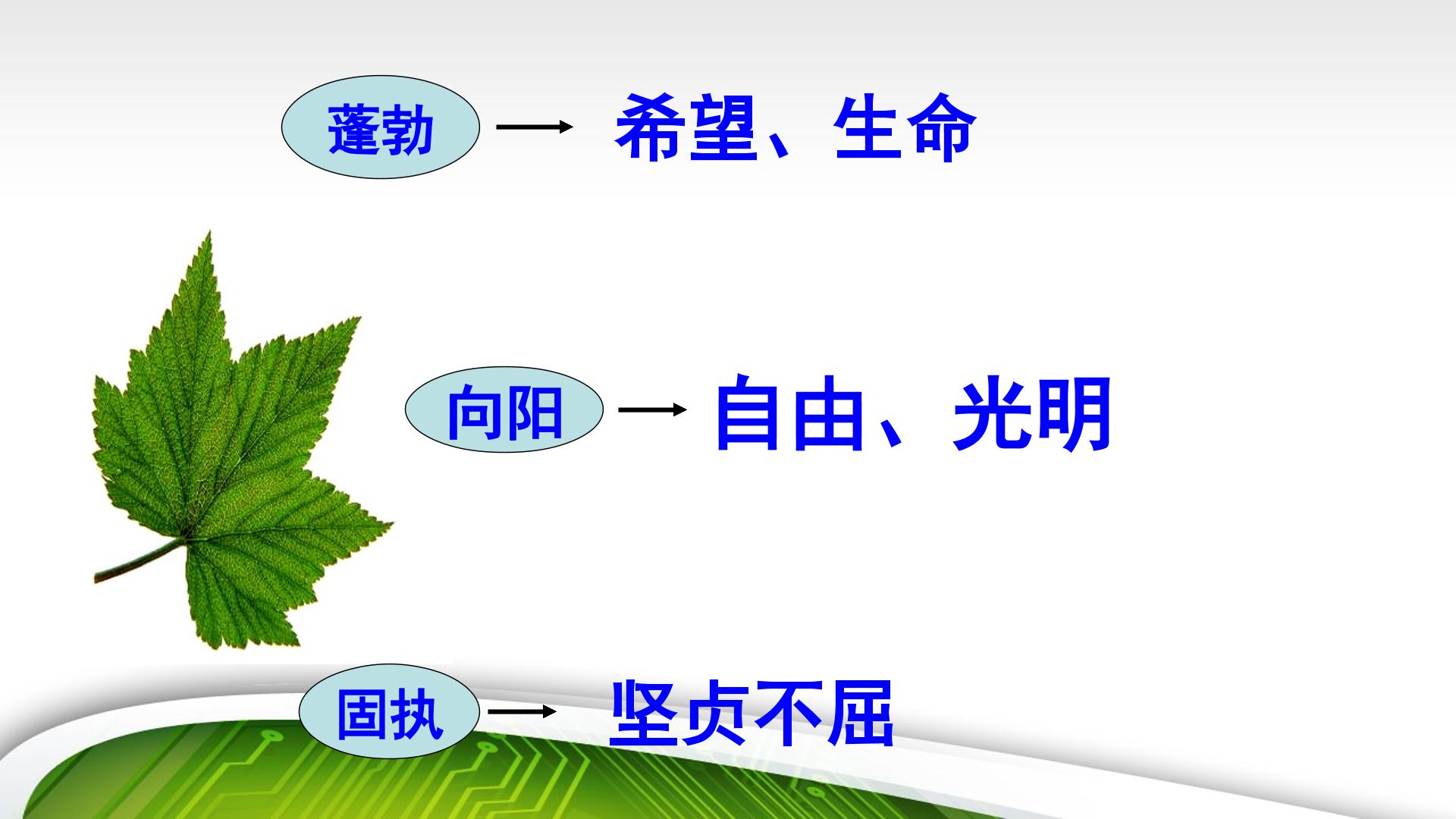 蓬勃 → 希望、生命

向阳 → 自由、光明

固执 → 坚贞不屈